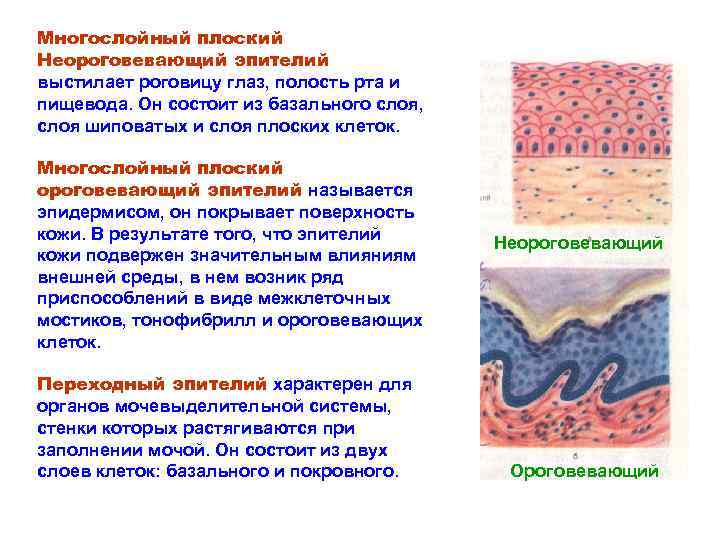 Многослойный плоский Неороговевающий эпителий выстилает роговицу глаз, полость рта и пищевода. Он состоит из базального слоя, слоя шиповатых и слоя плоских клеток.

Многослойный плоский ороговевающий эпителий называется эпидермисом, он покрывает поверхность кожи. В результате того, что эпителий кожи подвержен значительным влияниям внешней среды, в нем возник ряд приспособлений в виде межклеточных мостиков, тонофибрилл и ороговевающих клеток.

Переходный эпителий характерен для органов мочевыделительной системы, стенки которых растягиваются при заполнении мочой. Он состоит из двух слоев клеток: базального и покровного.

Неороговевающий

Ороговевающий